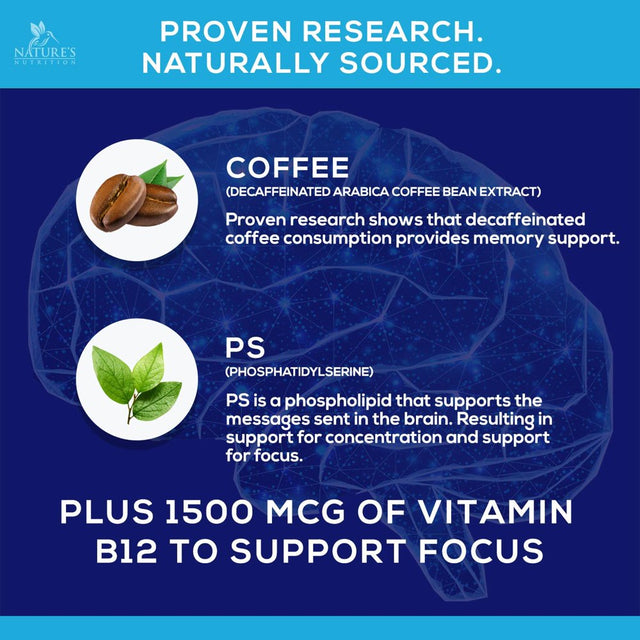 NATURE'S NUTRITION

PROVEN RESEARCH. NATURALLY SOURCED.

COFFEE
(DECAFFEINATED ARABICA COFFEE BEAN EXTRACT)

Proven research shows that decaffeinated coffee consumption provides memory support.

PS
(PHOSPHATIDYLSERINE)

PS is a phospholipid that supports the messages sent in the brain. Resulting in support for concentration and support for focus.

PLUS 1500 MCG OF VITAMIN B12 TO SUPPORT FOCUS